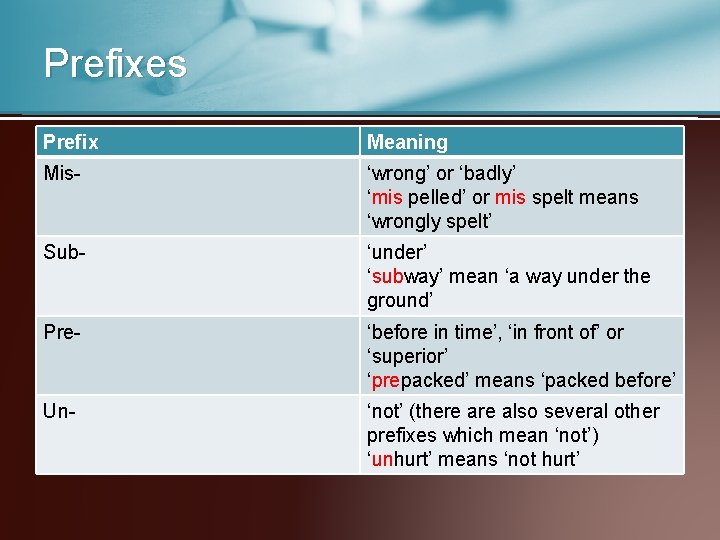 Prefixes

| Prefix | Meaning |
|---|---|
| Mis- | ‘wrong’ or ‘badly’ ‘mis pelled’ or mis spelt means ‘wrongly spelt’ |
| Sub- | ‘under’ ‘subway’ mean ‘a way under the ground’ |
| Pre- | ‘before in time’, ‘in front of’ or ‘superior’ ‘prepacked’ means ‘packed before’ |
| Un- | ‘not’ (there are also several other prefixes which mean ‘not’) ‘unhurt’ means ‘not hurt’ |